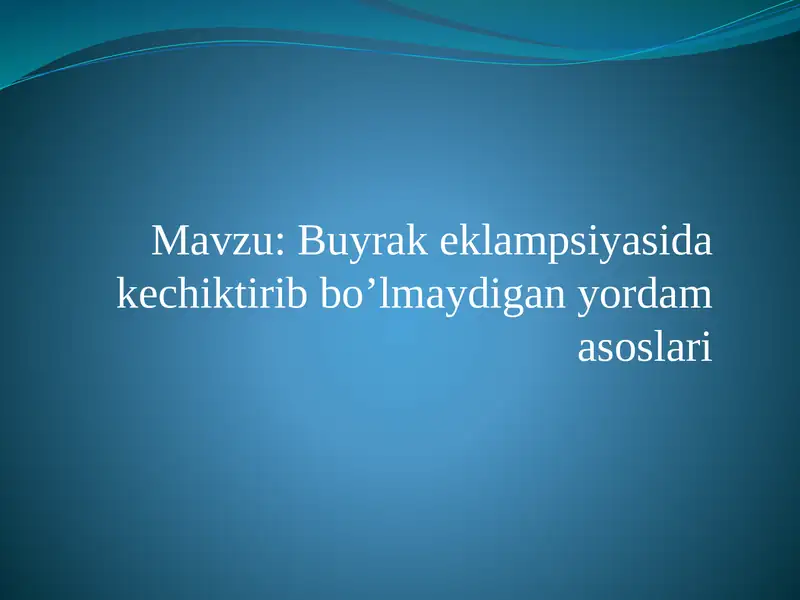 Mavzu: Buyrak eklampsiyasida kechiktirib bo’lmaydigan yordam asoslari